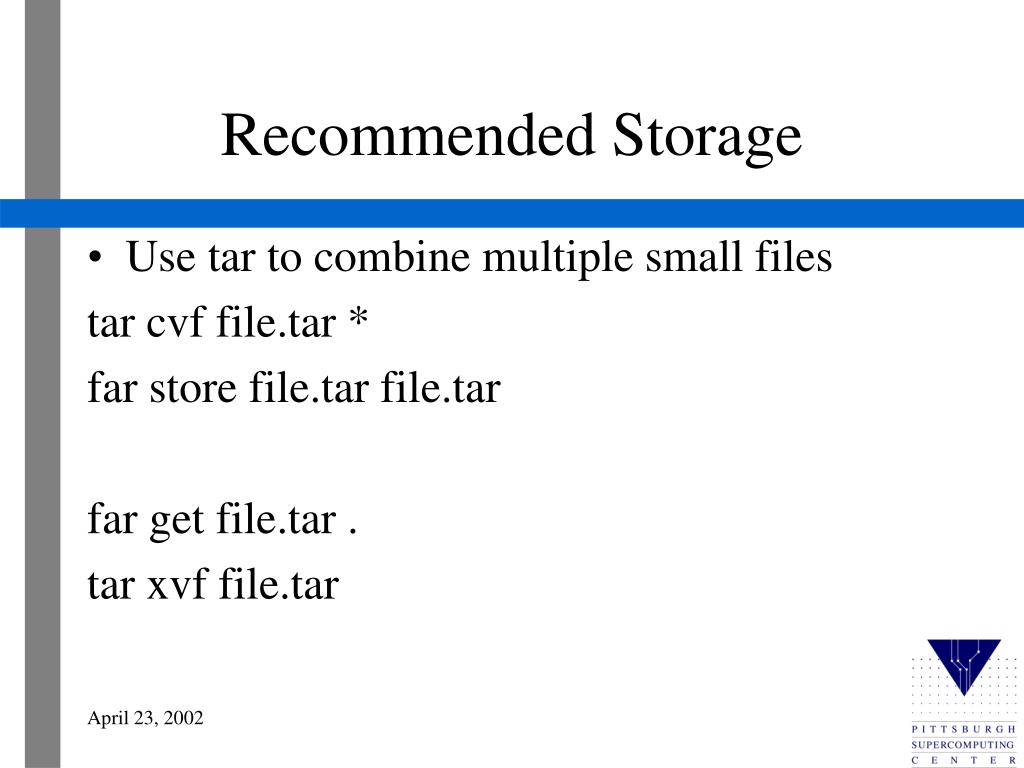 Recommended Storage

• Use tar to combine multiple small files

tar cvf file.tar *

far store file.tar file.tar

far get file.tar .

tar xvf file.tar

April 23, 2002

PITTSBURGH
SUPERCOMPUTING
CENTER